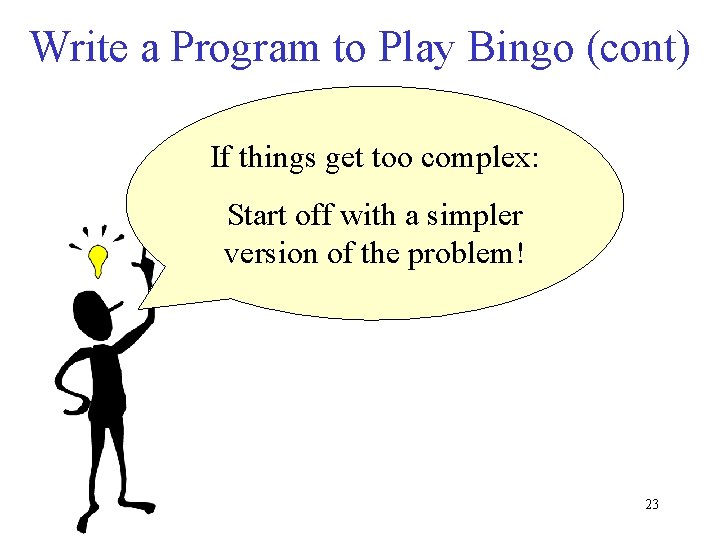 Write a Program to Play Bingo (cont)

If things get too complex:

Start off with a simpler version of the problem!

23